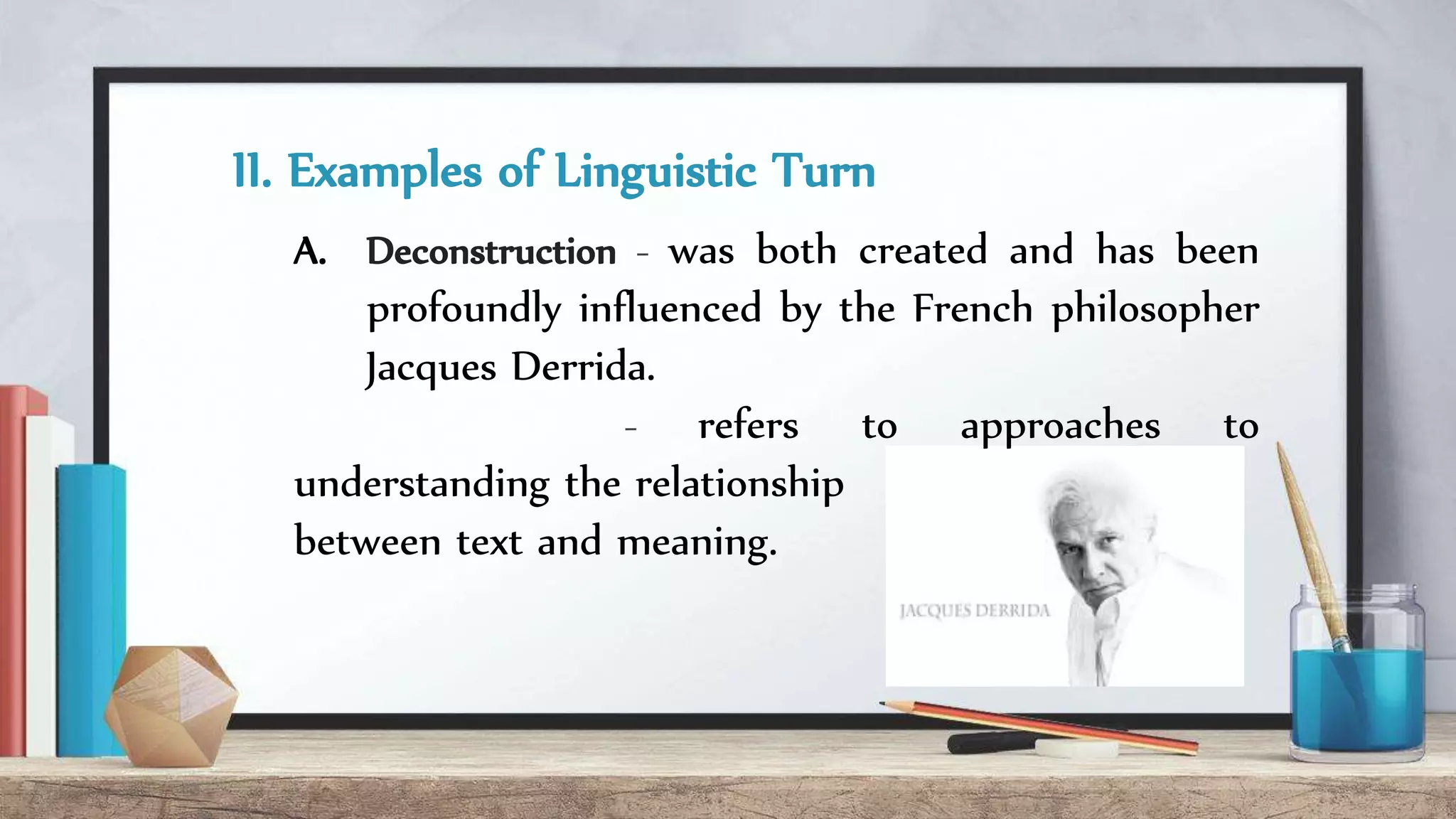 II. Examples of Linguistic Turn

A. Deconstruction - was both created and has been profoundly influenced by the French philosopher Jacques Derrida.

- refers to approaches to understanding the relationship between text and meaning.

JACQUES DERRIDA